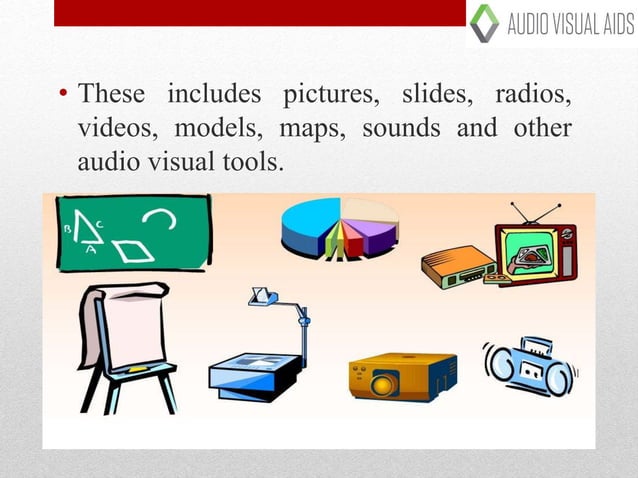 AUDIO VISUAL AIDS

• These includes pictures, slides, radios, videos, models, maps, sounds and other audio visual tools.

B C A